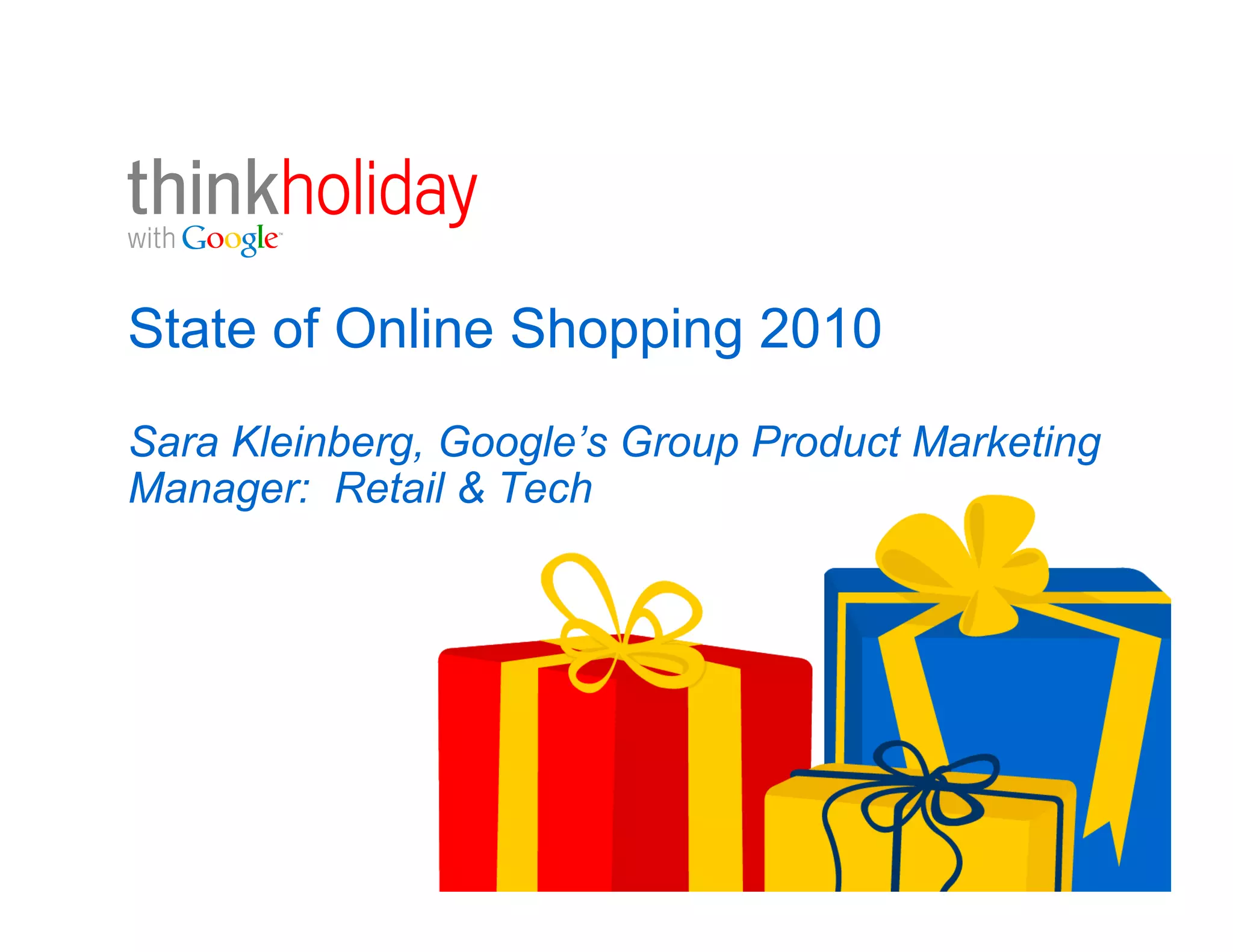 thinkholiday
with Google™

State of Online Shopping 2010

Sara Kleinberg, Google's Group Product Marketing Manager: Retail & Tech